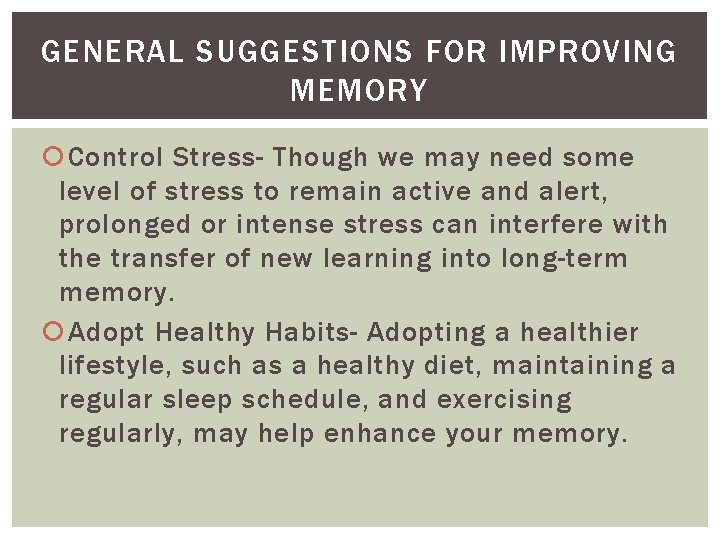 GENERAL SUGGESTIONS FOR IMPROVING MEMORY

Control Stress- Though we may need some level of stress to remain active and alert, prolonged or intense stress can interfere with the transfer of new learning into long-term memory.

Adopt Healthy Habits- Adopting a healthier lifestyle, such as a healthy diet, maintaining a regular sleep schedule, and exercising regularly, may help enhance your memory.